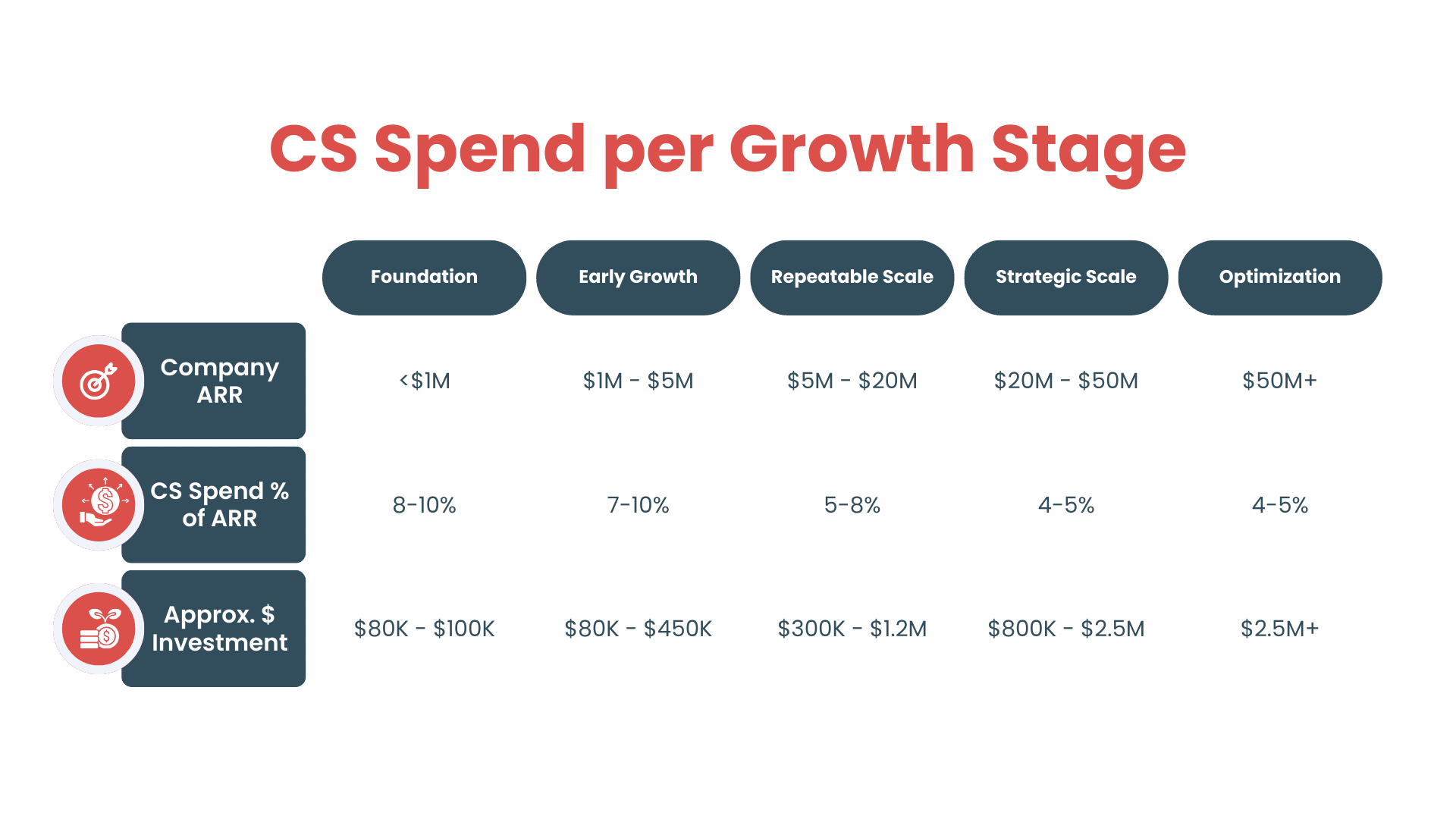 CS Spend per Growth Stage

| | Foundation | Early Growth | Repeatable Scale | Strategic Scale | Optimization |
|---|---|---|---|---|---|
| Company ARR | <\$1M | \$1M - \$5M | \$5M - \$20M | \$20M - \$50M | \$50M+ |
| CS Spend % of ARR | 8-10% | 7-10% | 5-8% | 4-5% | 4-5% |
| Approx. \$ Investment | \$80K - \$100K | \$80K - \$450K | \$300K - \$1.2M | \$800K - \$2.5M | \$2.5M+ |